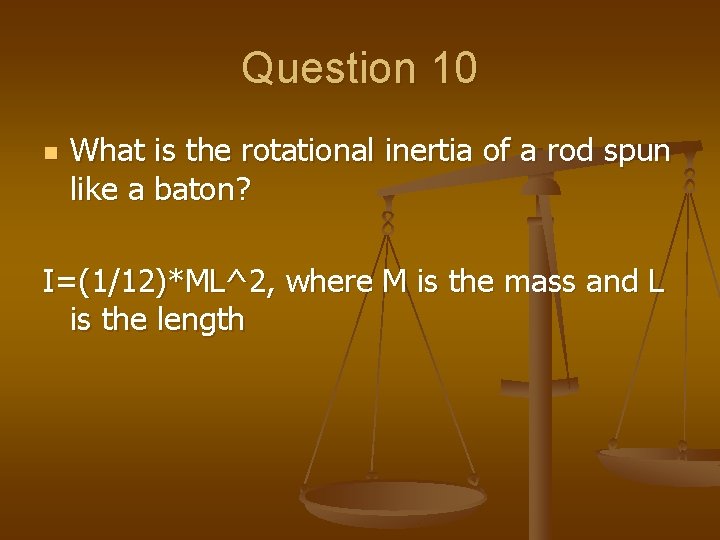 Question 10

What is the rotational inertia of a rod spun like a baton?

I=(1/12)*ML^2, where M is the mass and L is the length